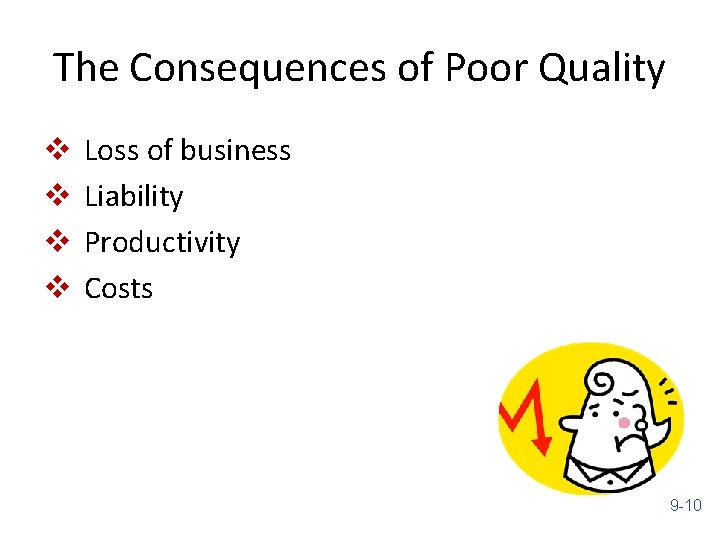 The Consequences of Poor Quality

❖ Loss of business
❖ Liability
❖ Productivity
❖ Costs

9-10